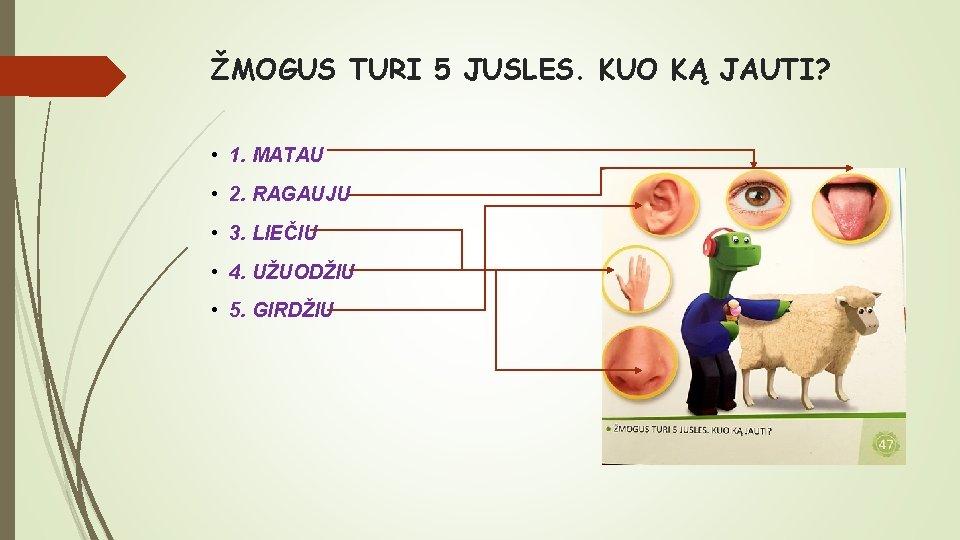 ŽMOGUS TURI 5 JUSLES. KUO KĄ JAUTI?

• 1. MATAU
• 2. RAGAUJU
• 3. LIEČIU
• 4. UŽUODŽIU
• 5. GIRDŽIU

ŽMOGUS TURI 5 JUSLES. KUO KĄ JAUTI?

47